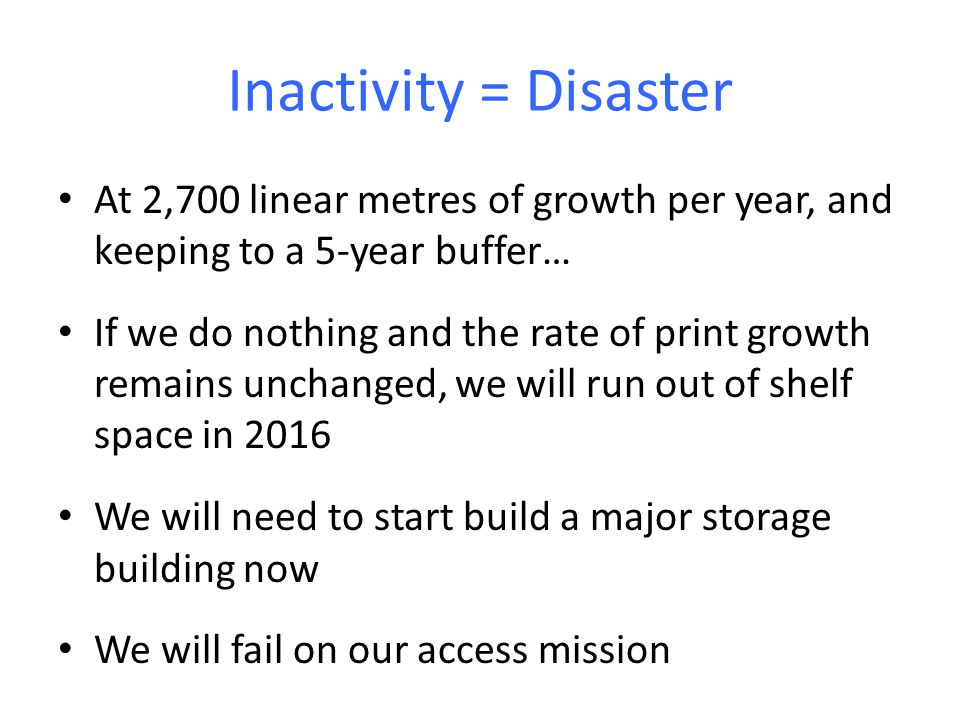 Inactivity = Disaster

• At 2,700 linear metres of growth per year, and keeping to a 5-year buffer…

• If we do nothing and the rate of print growth remains unchanged, we will run out of shelf space in 2016

• We will need to start build a major storage building now

• We will fail on our access mission